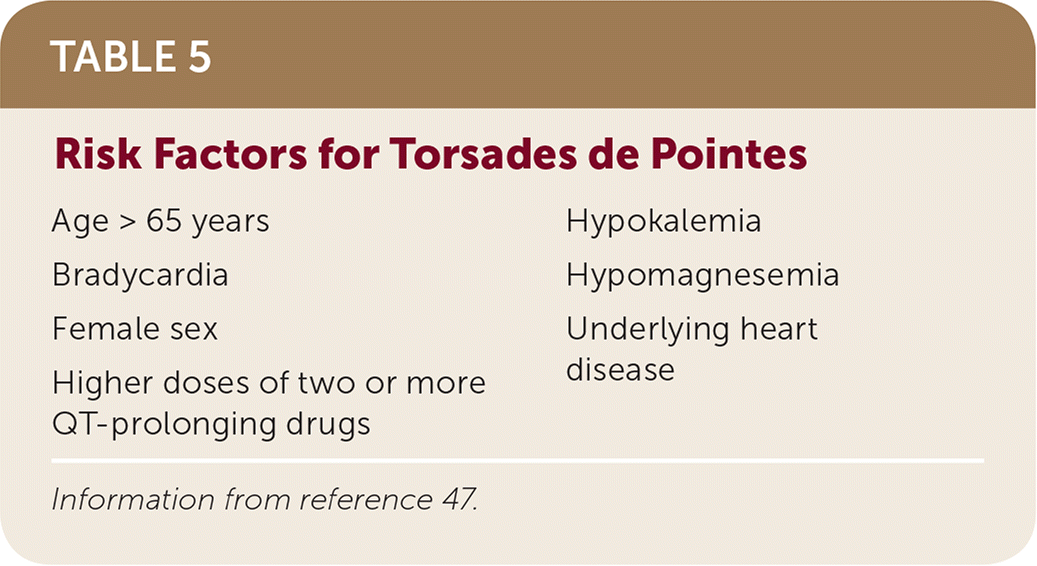 TABLE 5

Risk Factors for Torsades de Pointes

Age > 65 years

Bradycardia

Female sex

Higher doses of two or more QT-prolonging drugs

Hypokalemia

Hypomagnesemia

Underlying heart disease

Information from reference 47.